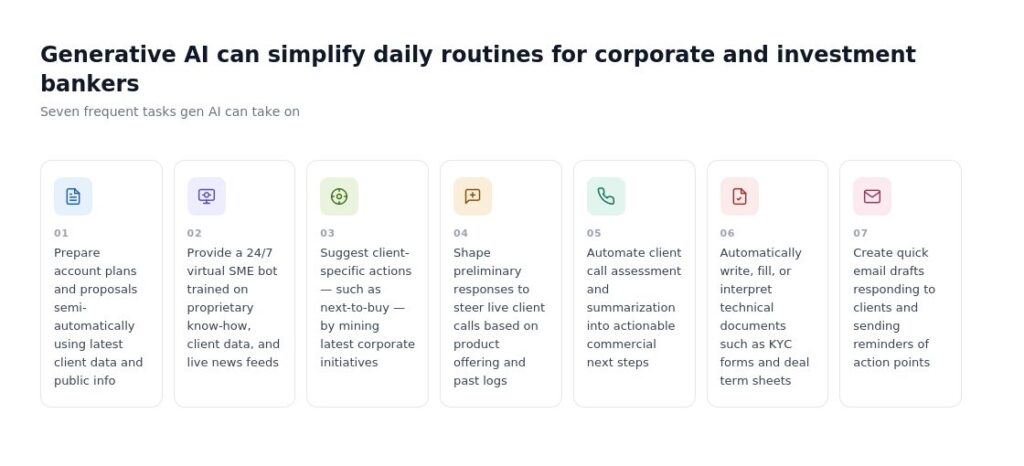 Generative AI can simplify daily routines for corporate and investment bankers

Seven frequent tasks gen AI can take on

01
Prepare account plans and proposals semi-automatically using latest client data and public info

02
Provide a 24/7 virtual SME bot trained on proprietary know-how, client data, and live news feeds

03
Suggest client-specific actions — such as next-to-buy — by mining latest corporate initiatives

04
Shape preliminary responses to steer live client calls based on product offering and past logs

05
Automate client call assessment and summarization into actionable commercial next steps

06
Automatically write, fill, or interpret technical documents such as KYC forms and deal term sheets

07
Create quick email drafts responding to clients and sending reminders of action points